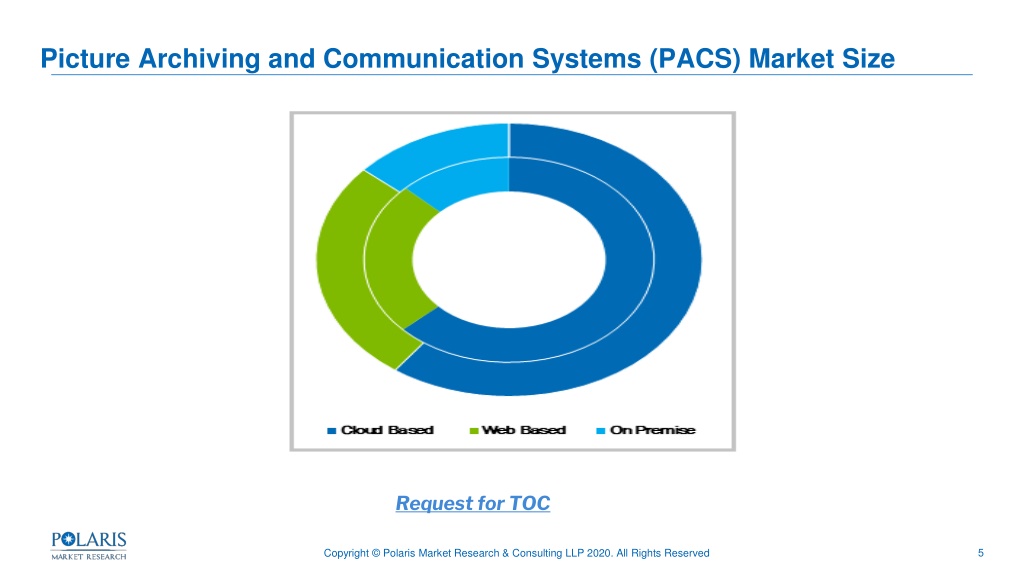 Picture Archiving and Communication Systems (PACS) Market Size

Cloud Based
Web Based
On Premise

Request for TOC

POLARIS
MARKET RESEARCH

Copyright © Polaris Market Research & Consulting LLP 2020. All Rights Reserved

5